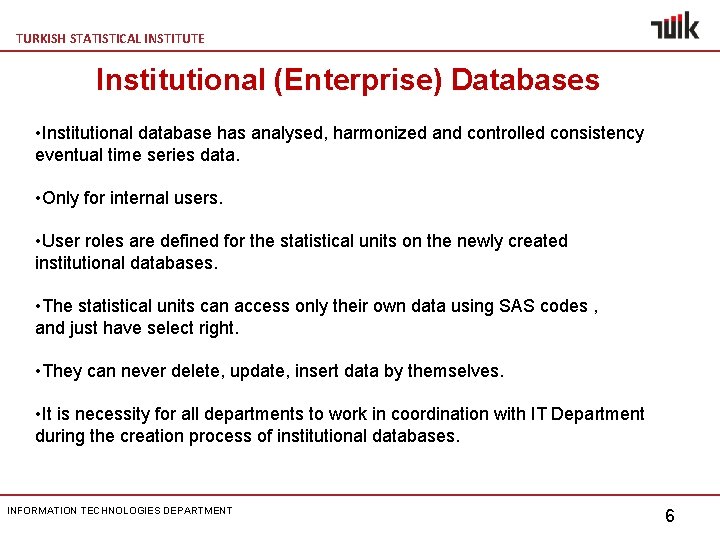 TURKISH STATISTICAL INSTITUTE

TÜİK

Institutional (Enterprise) Databases

•Institutional database has analysed, harmonized and controlled consistency eventual time series data.

•Only for internal users.

•User roles are defined for the statistical units on the newly created institutional databases.

•The statistical units can access only their own data using SAS codes , and just have select right.

•They can never delete, update, insert data by themselves.

•It is necessity for all departments to work in coordination with IT Department during the creation process of institutional databases.

INFORMATION TECHNOLOGIES DEPARTMENT

6